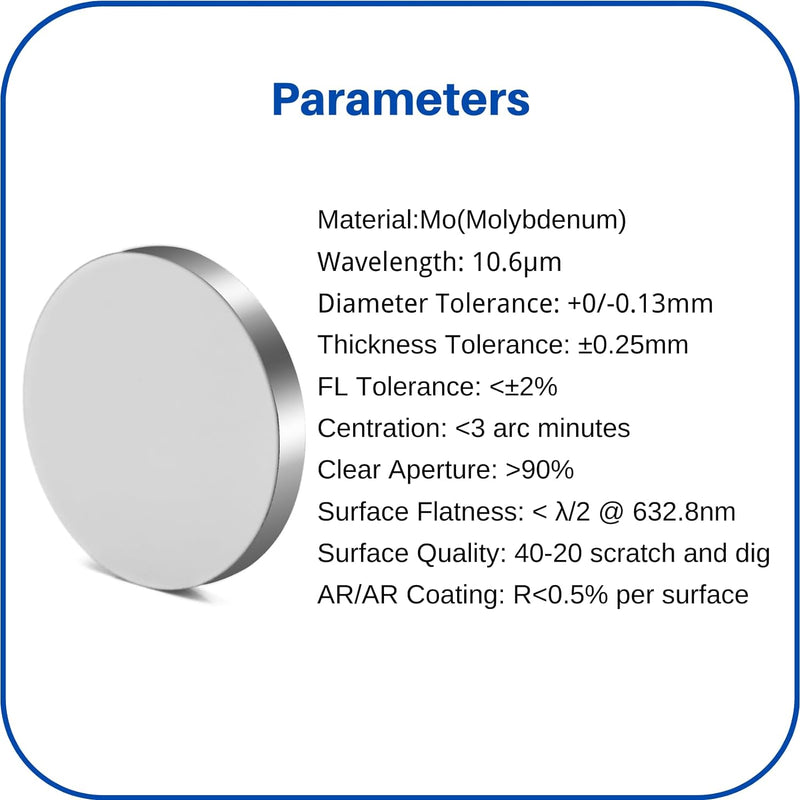 Parameters

Material:Mo(Molybdenum)
Wavelength: 10.6μm
Diameter Tolerance: +0/-0.13mm
Thickness Tolerance: ±0.25mm
FL Tolerance: <±2%
Centration: <3 arc minutes
Clear Aperture: >90%
Surface Flatness: < λ/2 @ 632.8nm
Surface Quality: 40-20 scratch and dig
AR/AR Coating: R<0.5% per surface